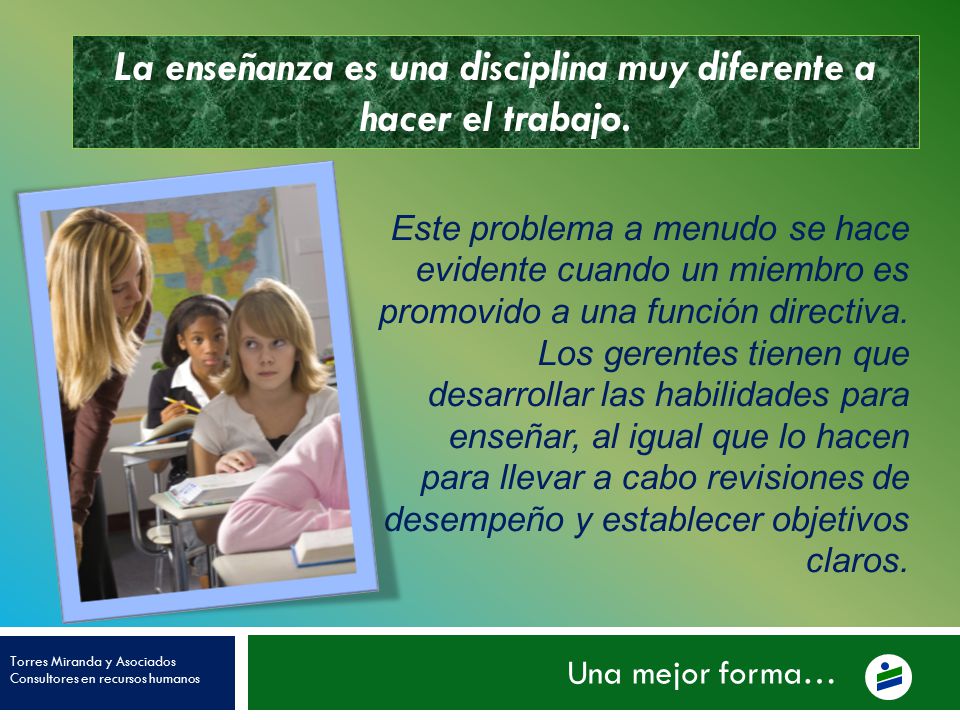 La enseñanza es una disciplina muy diferente a hacer el trabajo.

Este problema a menudo se hace evidente cuando un miembro es promovido a una función directiva. Los gerentes tienen que desarrollar las habilidades para enseñar, al igual que lo hacen para llevar a cabo revisiones de desempeño y establecer objetivos claros.

Torres Miranda y Asociados
Consultores en recursos humanos

Una mejor forma…